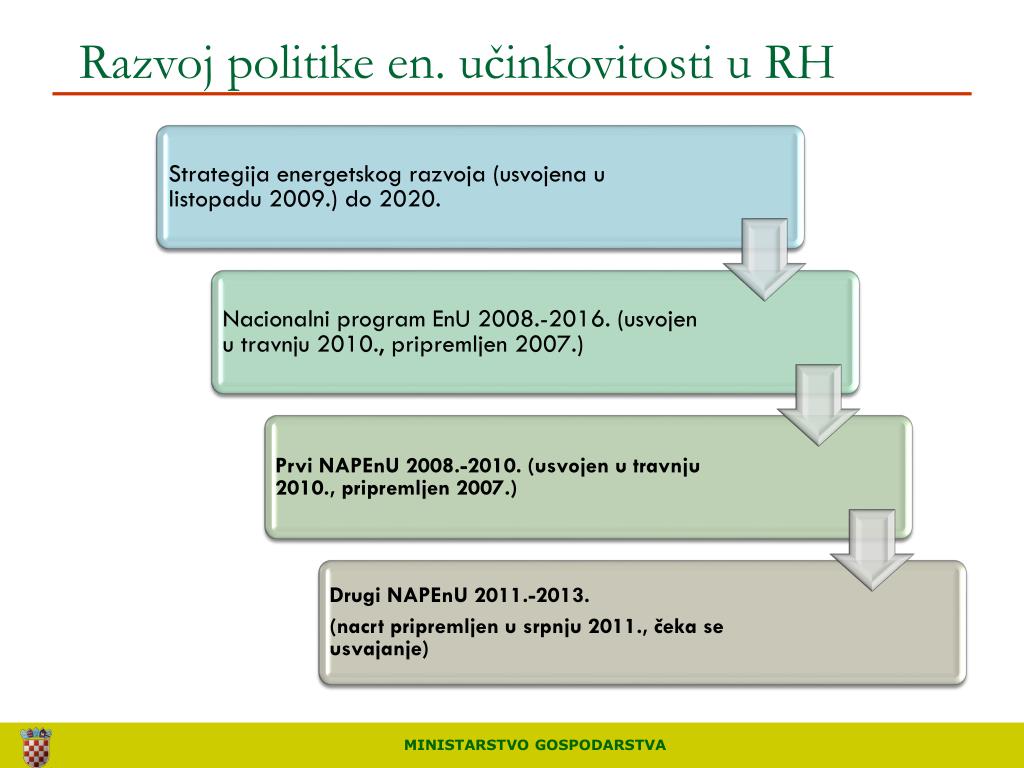 Razvoj politike en. učinkovitosti u RH

Strategija energetskog razvoja (usvojena u listopadu 2009.) do 2020.

Nacionalni program EnU 2008.-2016. (usvojen u travnju 2010., pripremljen 2007.)

Prvi NAPEnU 2008.-2010. (usvojen u travnju 2010., pripremljen 2007.)

Drugi NAPEnU 2011.-2013.

(nacrt pripremljen u srpnju 2011., čeka se usvajanje)

MINISTARSTVO GOSPODARSTVA